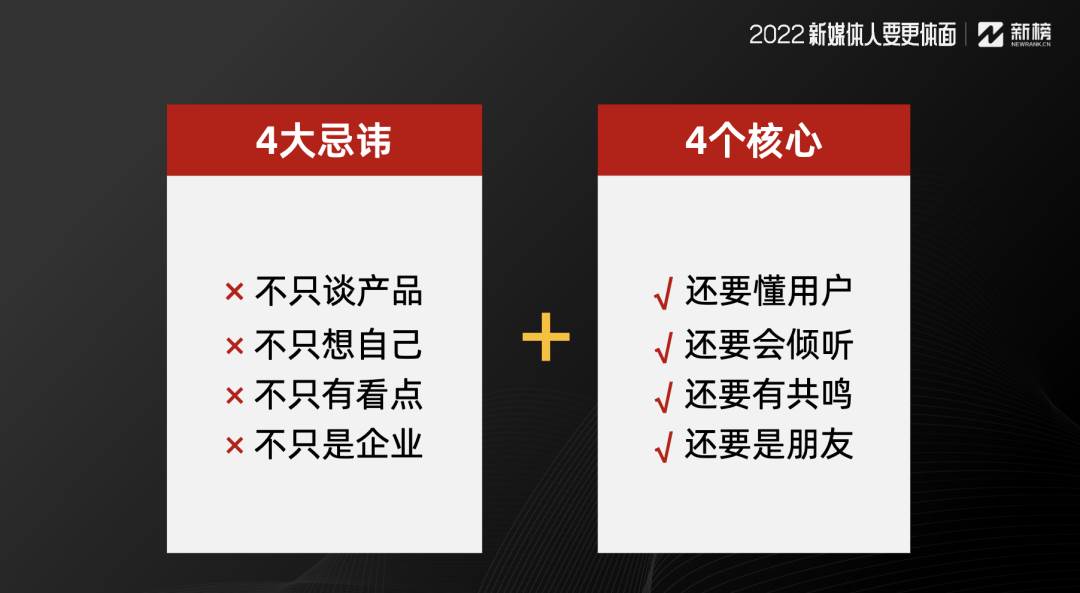 2022 新媒体人要更体面 | 新榜 NEWRANK.CN

4大忌讳

× 不只谈产品
× 不只想自己
× 不只有看点
× 不只是企业

+

4个核心

√ 还要懂用户
√ 还要会倾听
√ 还要有共鸣
√ 还要是朋友